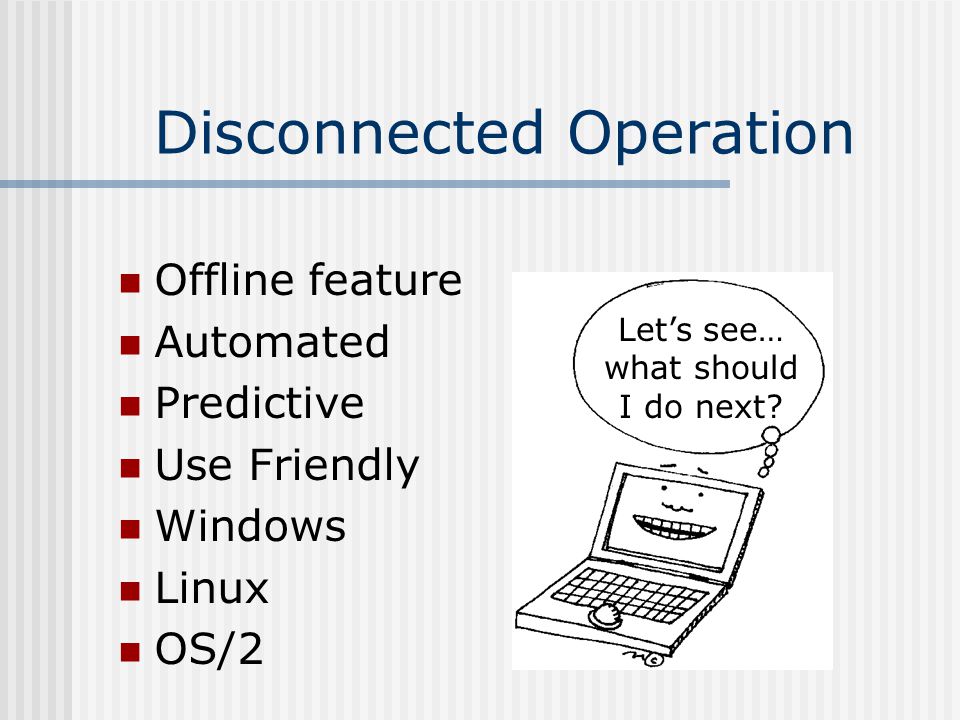 Disconnected Operation

- Offline feature
- Automated
- Predictive
- Use Friendly
- Windows
- Linux
- OS/2

Let's see… what should I do next?